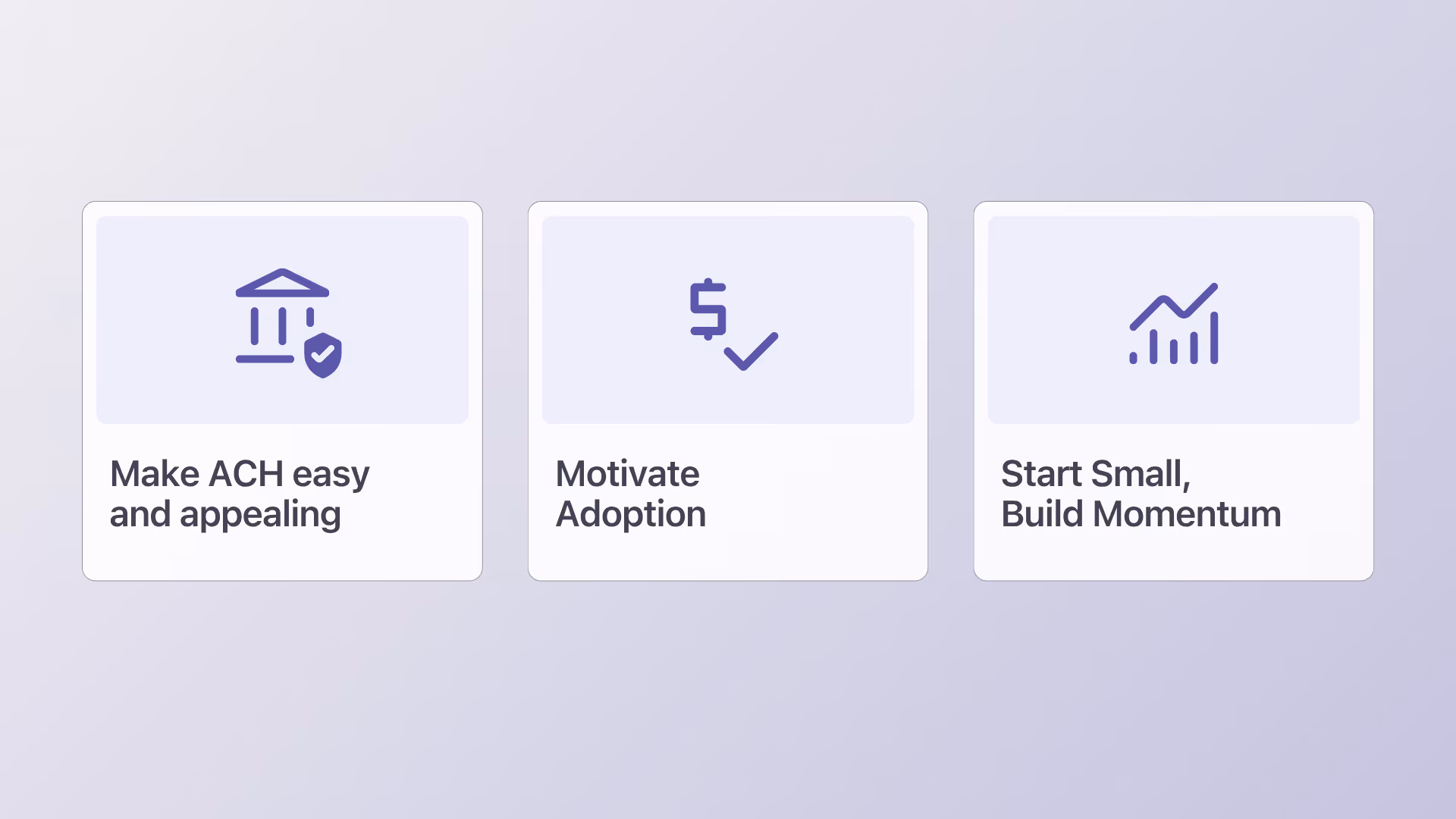 Make ACH easy and appealing

Motivate Adoption

Start Small, Build Momentum